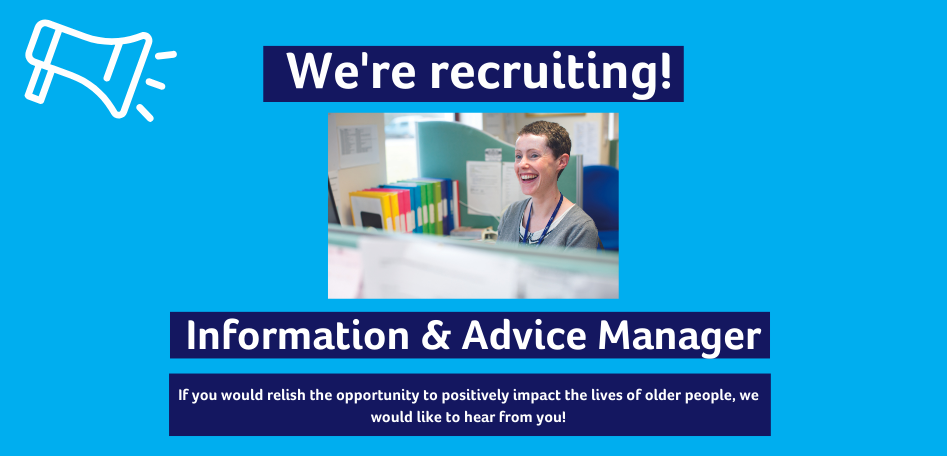 We're recruiting!

Information & Advice Manager

If you would relish the opportunity to positively impact the lives of older people, we would like to hear from you!